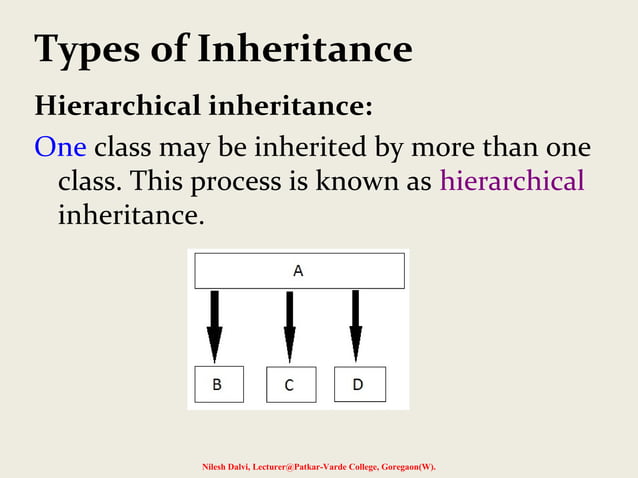 Types of Inheritance

Hierarchical inheritance:

One class may be inherited by more than one class. This process is known as hierarchical inheritance.

A

B

C

D

Nilesh Dalvi, Lecturer@Patkar-Varde College, Goregaon(W).